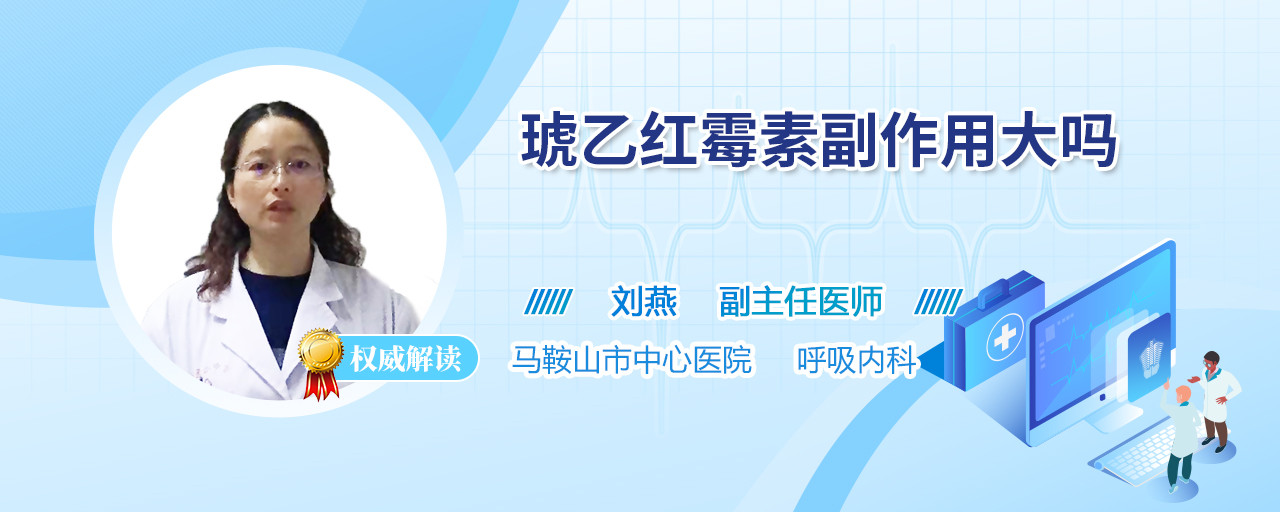 琥乙红霉素副作用大吗

刘燕　副主任医师

权威解读

马鞍山市中心医院　呼吸内科